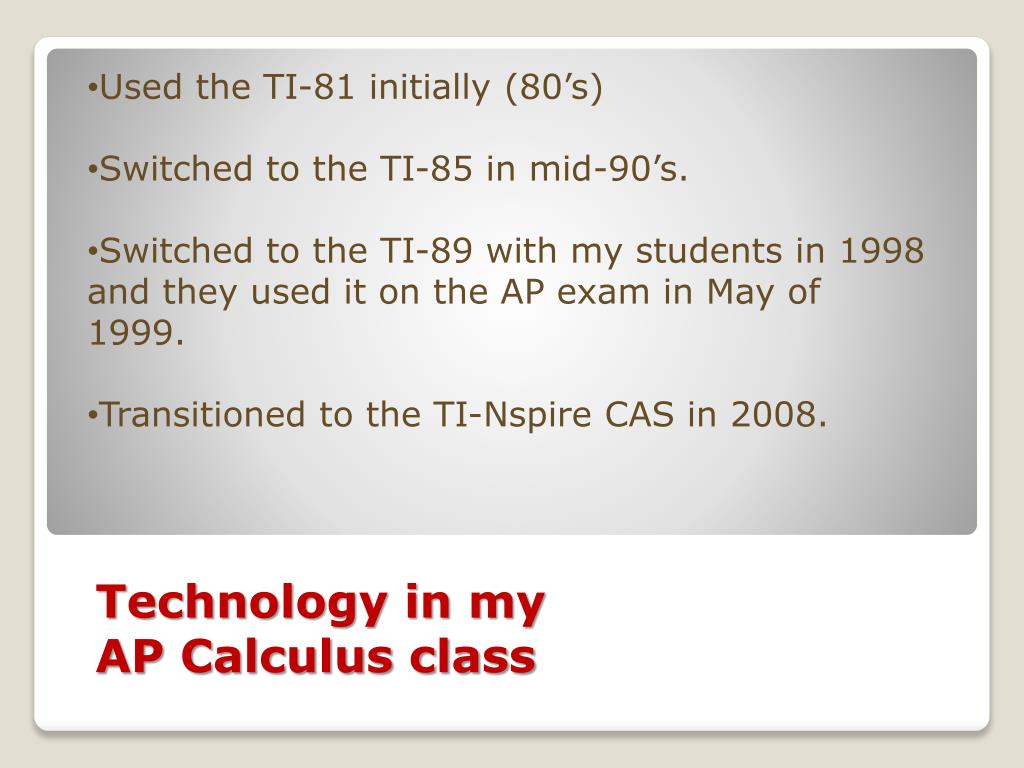 •Used the TI-81 initially (80’s)

•Switched to the TI-85 in mid-90’s.

•Switched to the TI-89 with my students in 1998 and they used it on the AP exam in May of 1999.

•Transitioned to the TI-Nspire CAS in 2008.

Technology in my AP Calculus class